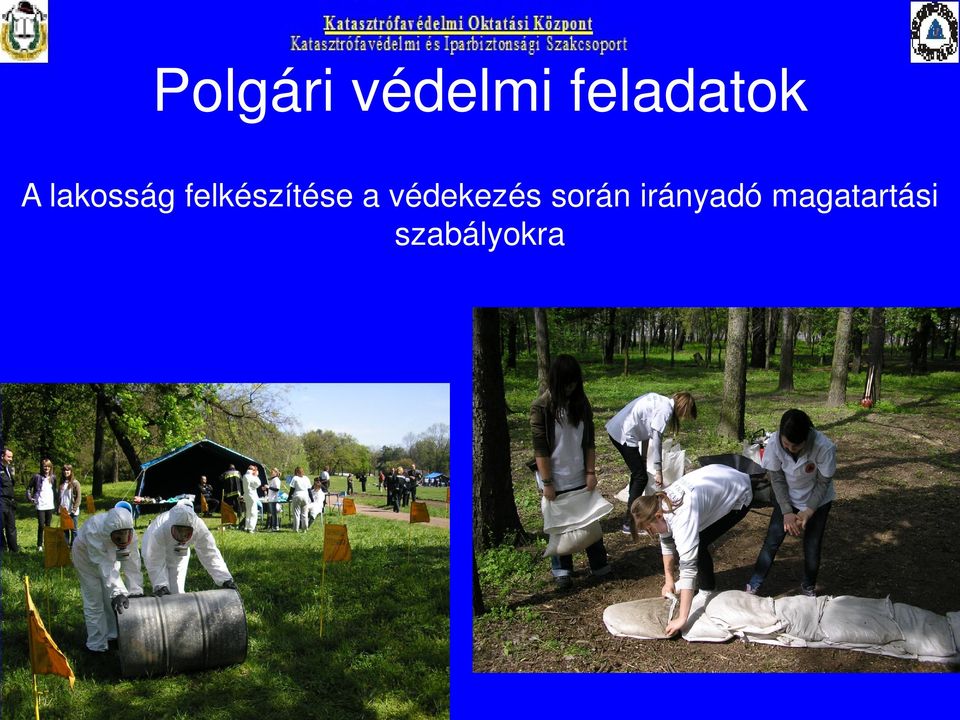 Katasztrófavédelmi Oktatási Központ
Katasztrófavédelmi és Iparbiztonsági Szakcsoport

Polgári védelmi feladatok

A lakosság felkészítése a védekezés során irányadó magatartási szabályokra